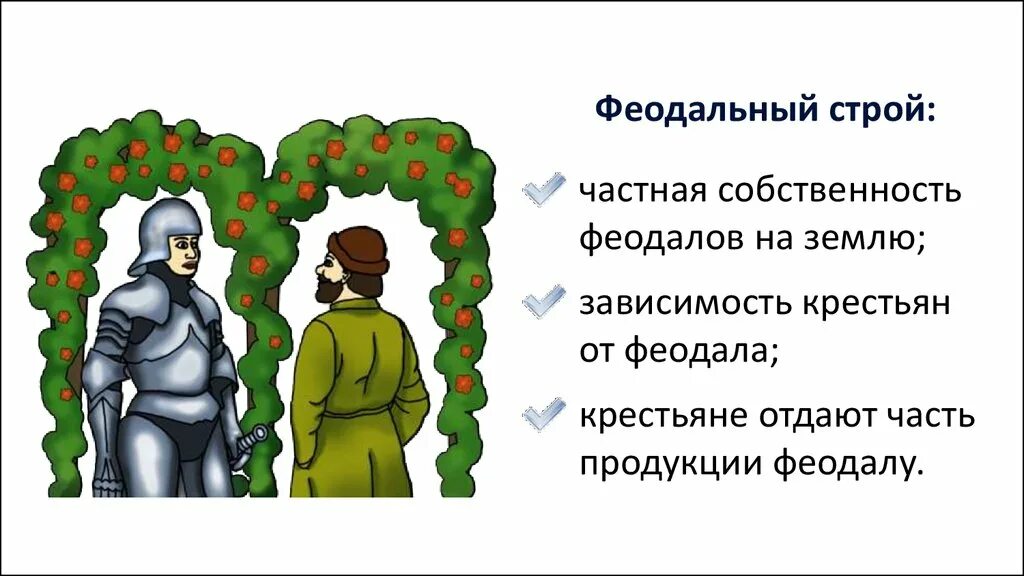 Феодальный строй:

частная собственность феодалов на землю;

зависимость крестьян от феодала;

крестьяне отдают часть продукции феодалу.